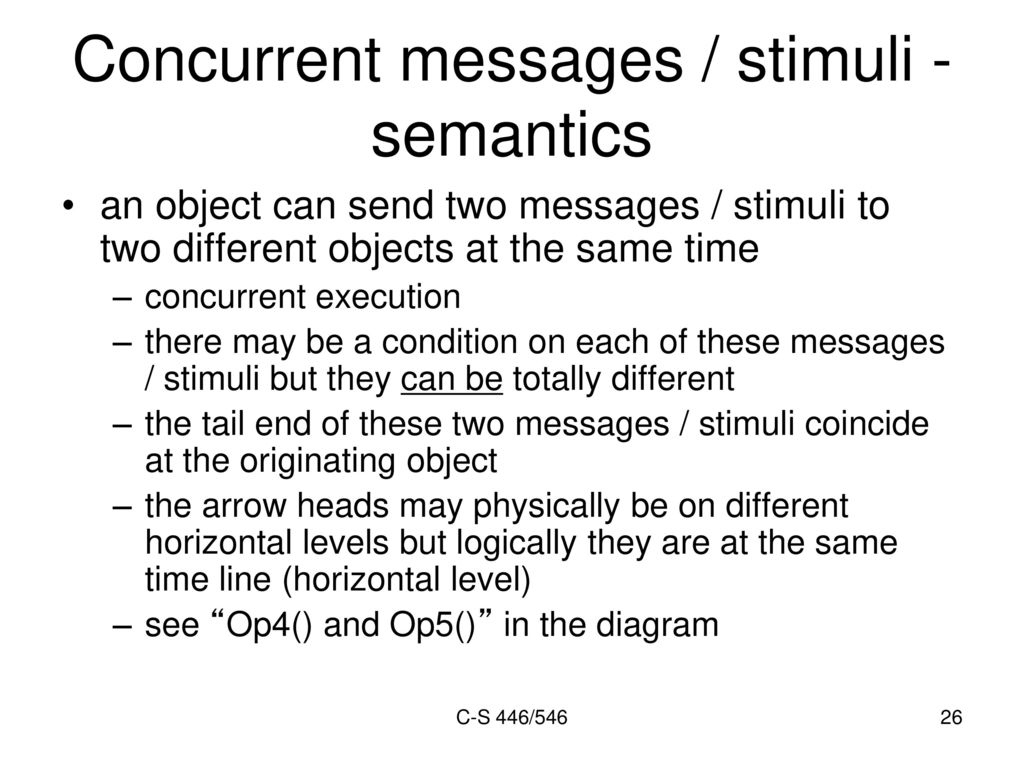 Concurrent messages / stimuli - semantics

• an object can send two messages / stimuli to two different objects at the same time
– concurrent execution
– there may be a condition on each of these messages / stimuli but they can be totally different
– the tail end of these two messages / stimuli coincide at the originating object
– the arrow heads may physically be on different horizontal levels but logically they are at the same time line (horizontal level)
– see “Op4() and Op5()” in the diagram

C-S 446/546

26